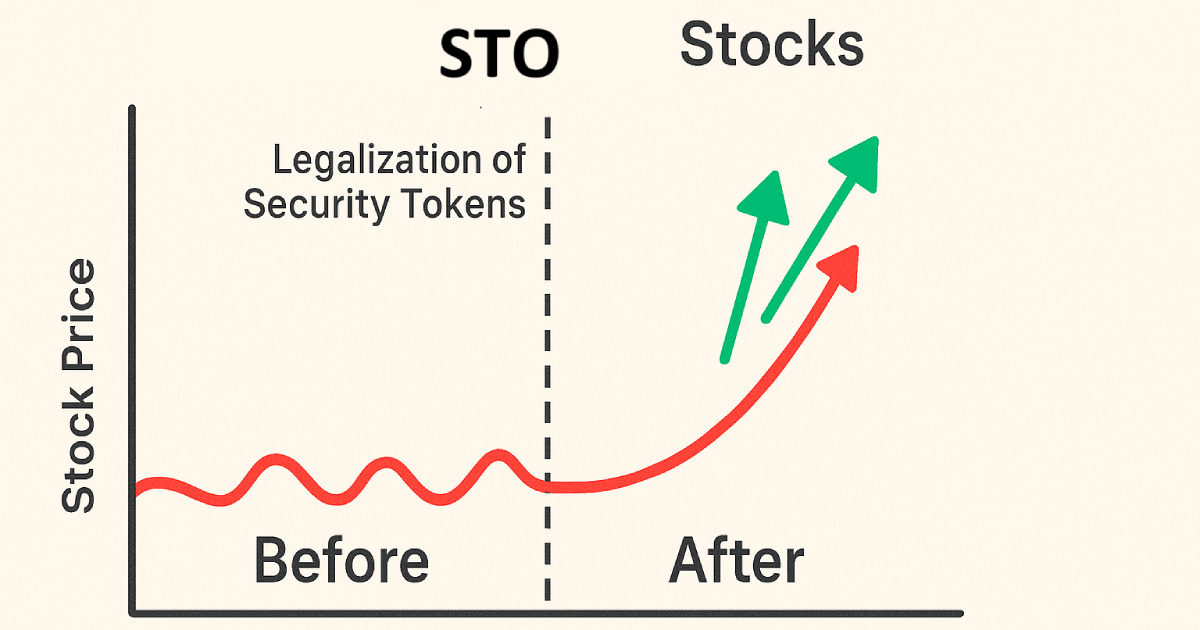 STO

Stocks

Legalization of Security Tokens

Stock Price

Before

After